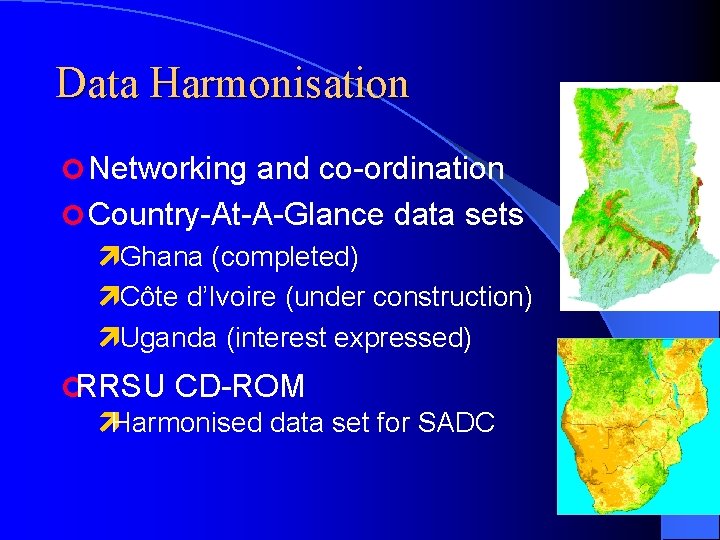 Data Harmonisation

Networking and co-ordination

Country-At-A-Glance data sets

Ghana (completed)

Côte d'Ivoire (under construction)

Uganda (interest expressed)

RRSU CD-ROM

Harmonised data set for SADC